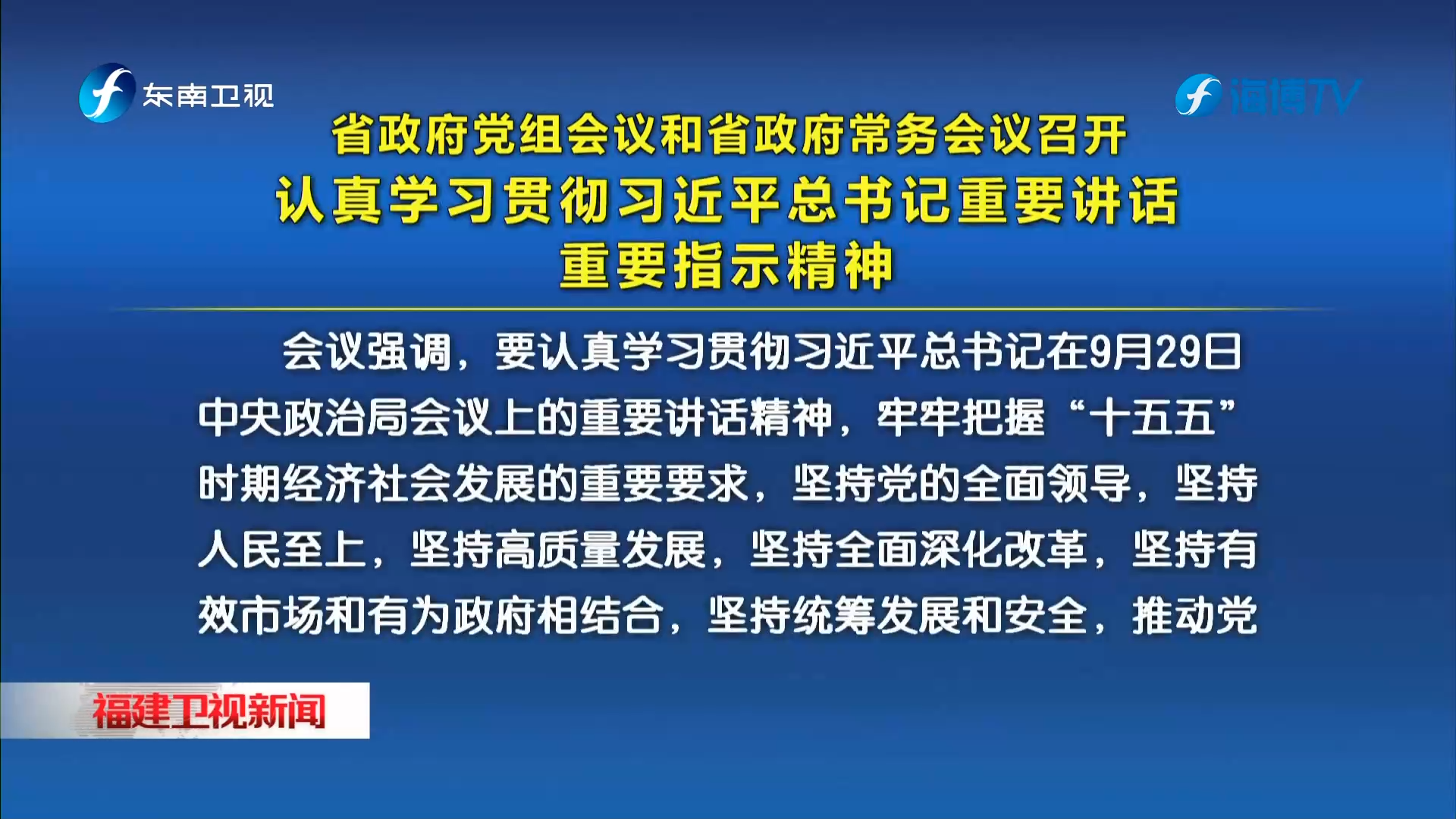 东南卫视

海博TV

省政府党组会议和省政府常务会议召开
认真学习贯彻习近平总书记重要讲话
重要指示精神

会议强调，要认真学习贯彻习近平总书记在9月29日中央政治局会议上的重要讲话精神，牢牢把握“十五五”时期经济社会发展的重要要求，坚持党的全面领导，坚持人民至上，坚持高质量发展，坚持全面深化改革，坚持有效市场和有为政府相结合，坚持统筹发展和安全，推动党

福建卫视新闻